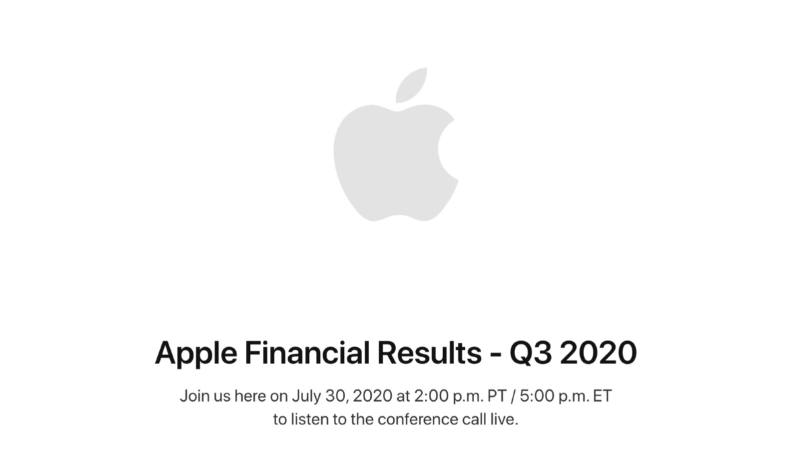 Apple Financial Results - Q3 2020

Join us here on July 30, 2020 at 2:00 p.m. PT / 5:00 p.m. ET to listen to the conference call live.